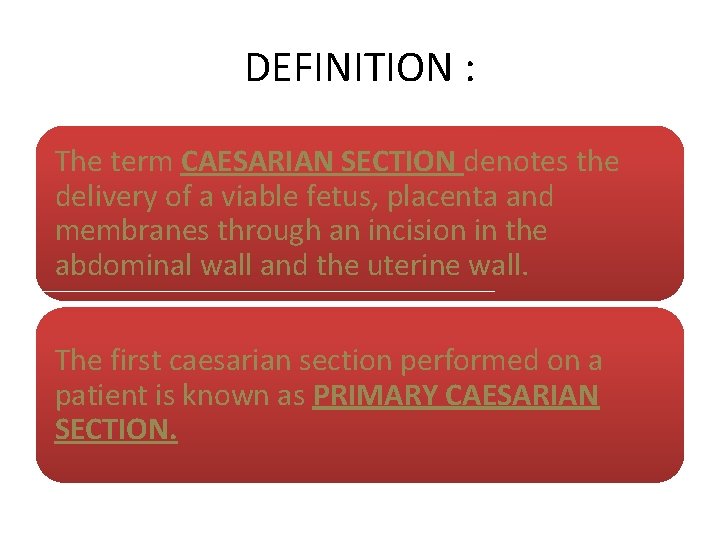 DEFINITION :

The term CAESARIAN SECTION denotes the delivery of a viable fetus, placenta and membranes through an incision in the abdominal wall and the uterine wall.

The first caesarian section performed on a patient is known as PRIMARY CAESARIAN SECTION.